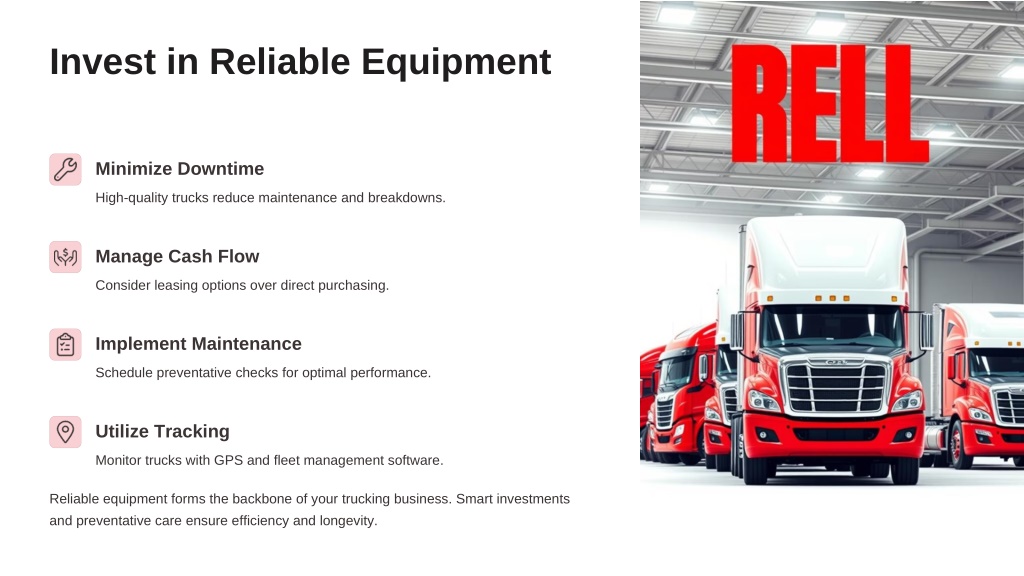 Invest in Reliable Equipment

Minimize Downtime

High-quality trucks reduce maintenance and breakdowns.

Manage Cash Flow

Consider leasing options over direct purchasing.

Implement Maintenance

Schedule preventative checks for optimal performance.

Utilize Tracking

Monitor trucks with GPS and fleet management software.

Reliable equipment forms the backbone of your trucking business. Smart investments and preventative care ensure efficiency and longevity.

RELL